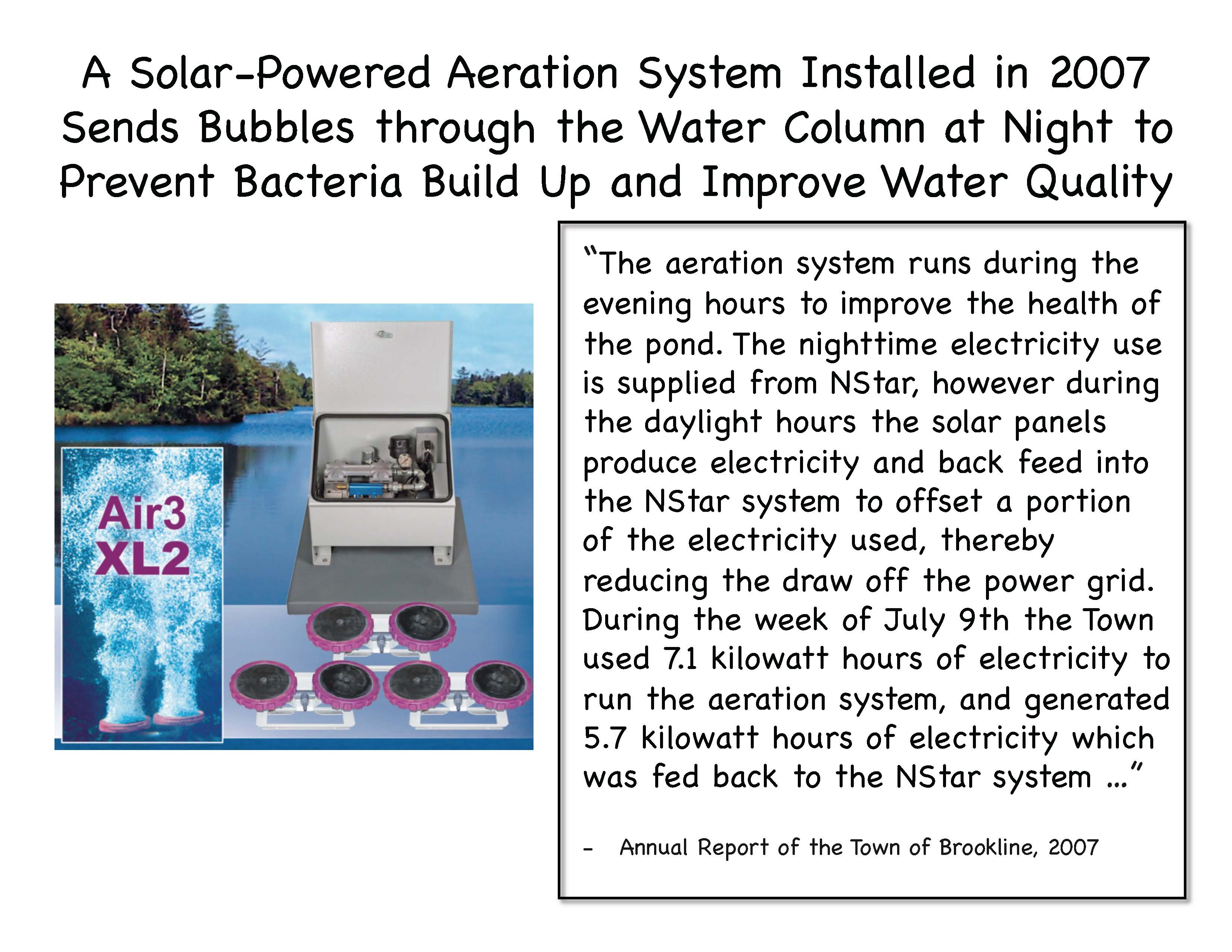 A Solar-Powered Aeration System Installed in 2007 Sends Bubbles through the Water Column at Night to Prevent Bacteria Build Up and Improve Water Quality

Air3 XL2

"The aeration system runs during the evening hours to improve the health of the pond. The nighttime electricity use is supplied from NStar, however during the daylight hours the solar panels produce electricity and back feed into the NStar system to offset a portion of the electricity used, thereby reducing the draw off the power grid. During the week of July 9th the Town used 7.1 kilowatt hours of electricity to run the aeration system, and generated 5.7 kilowatt hours of electricity which was fed back to the NStar system ..."

- Annual Report of the Town of Brookline, 2007